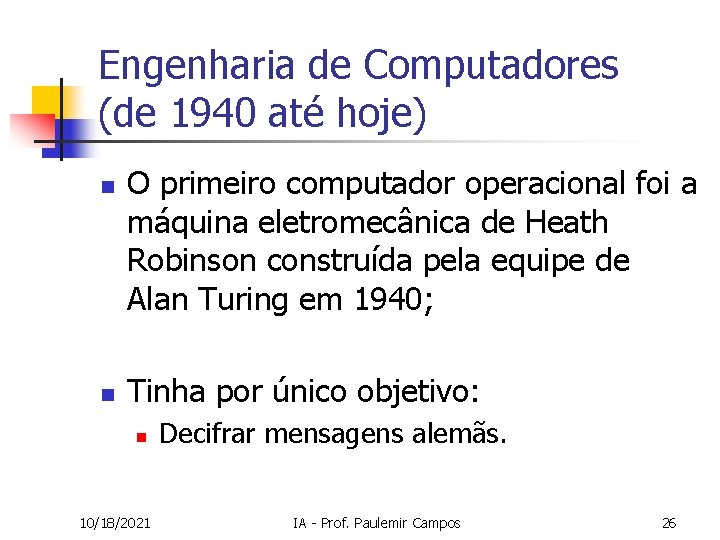 Engenharia de Computadores (de 1940 até hoje)

O primeiro computador operacional foi a máquina eletromecânica de Heath Robinson construída pela equipe de Alan Turing em 1940;

Tinha por único objetivo:

Decifrar mensagens alemãs.

10/18/2021

IA - Prof. Paulemir Campos

26